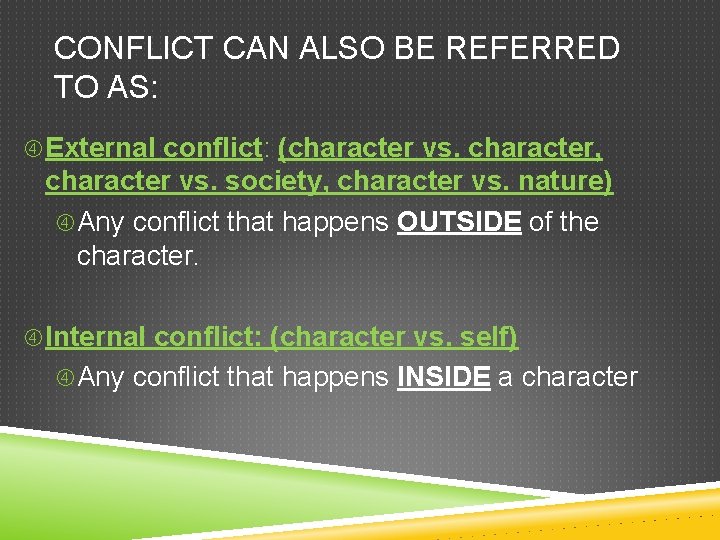 CONFLICT CAN ALSO BE REFERRED TO AS:

④ External conflict: (character vs. character, character vs. society, character vs. nature)

④ Any conflict that happens OUTSIDE of the character.

④ Internal conflict: (character vs. self)

④ Any conflict that happens INSIDE a character